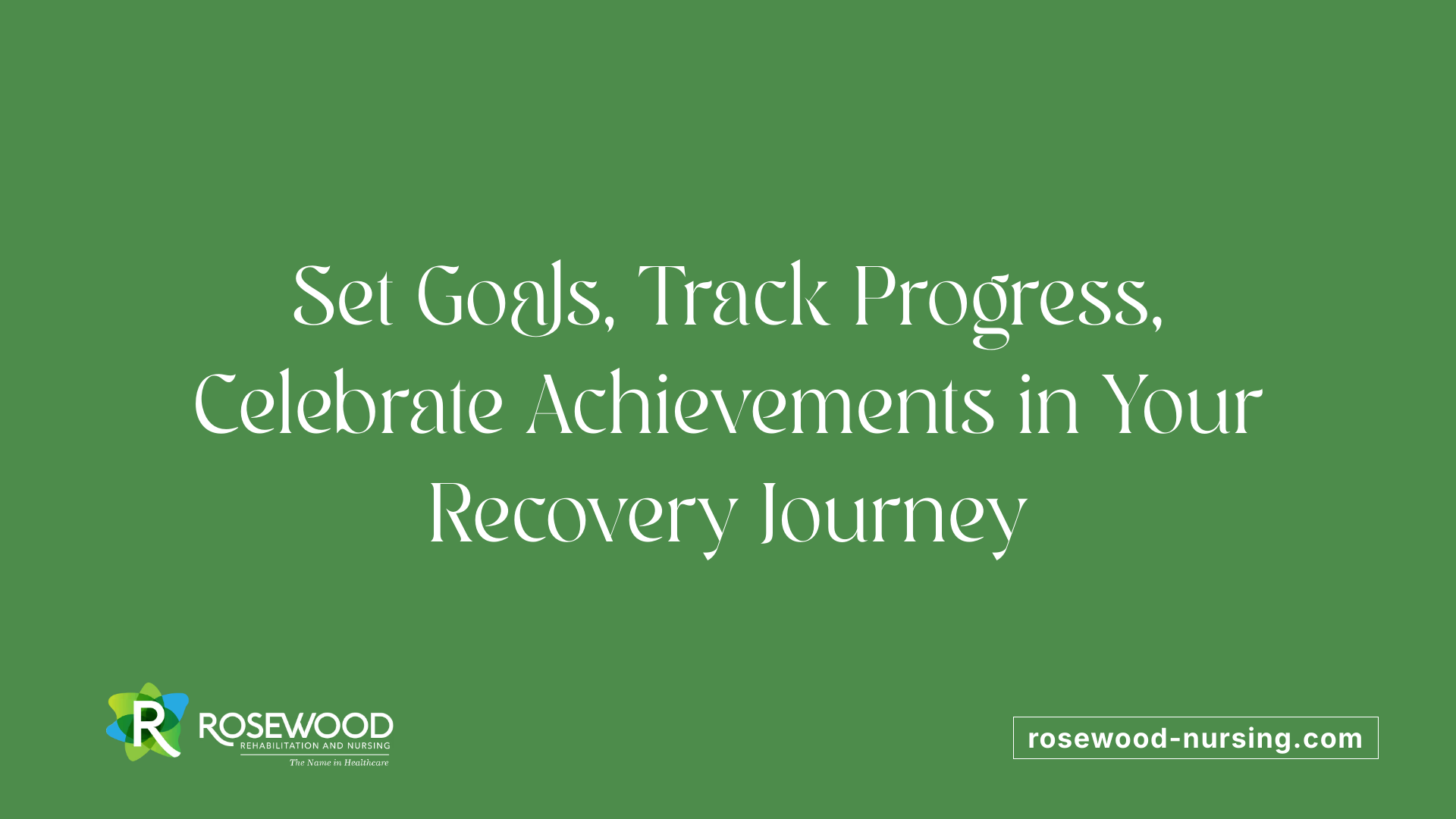 Set Goals, Track Progress, Celebrate Achievements in Your Recovery Journey

R ROSEWOOD
REHABILITATION AND NURSING
The Name in Healthcare

rosewood-nursing.com